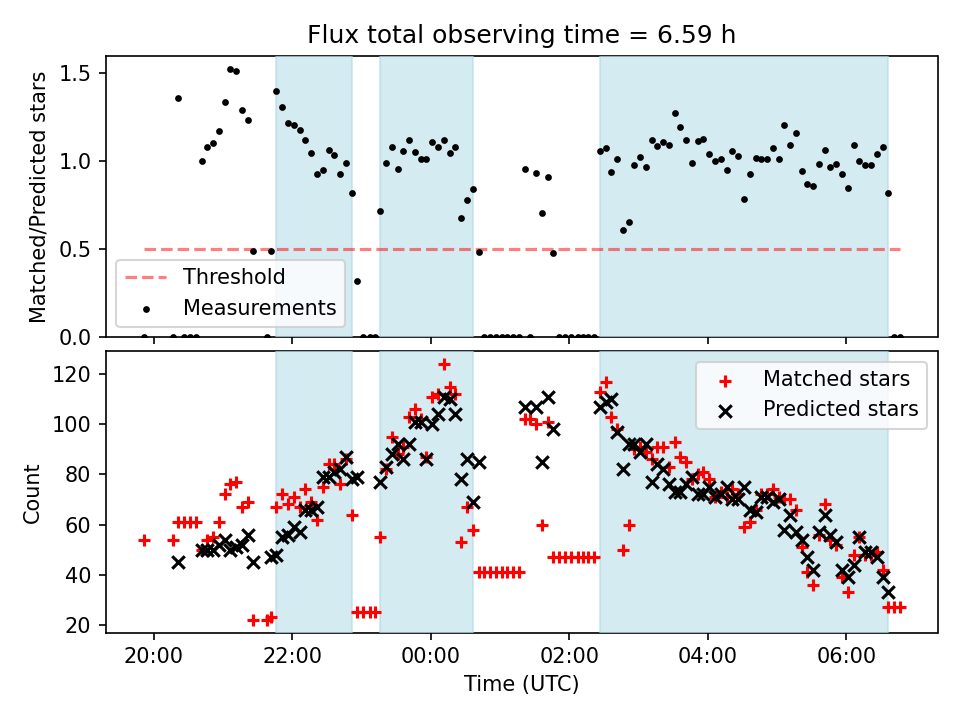 Flux total observing time = 6.59 h

Matched/Predicted stars

1.5
1.0
0.5
0.0

Threshold
Measurements

Count

120
100
80
60
40
20

Matched stars
Predicted stars

20:00
22:00
00:00
02:00
04:00
06:00

Time (UTC)